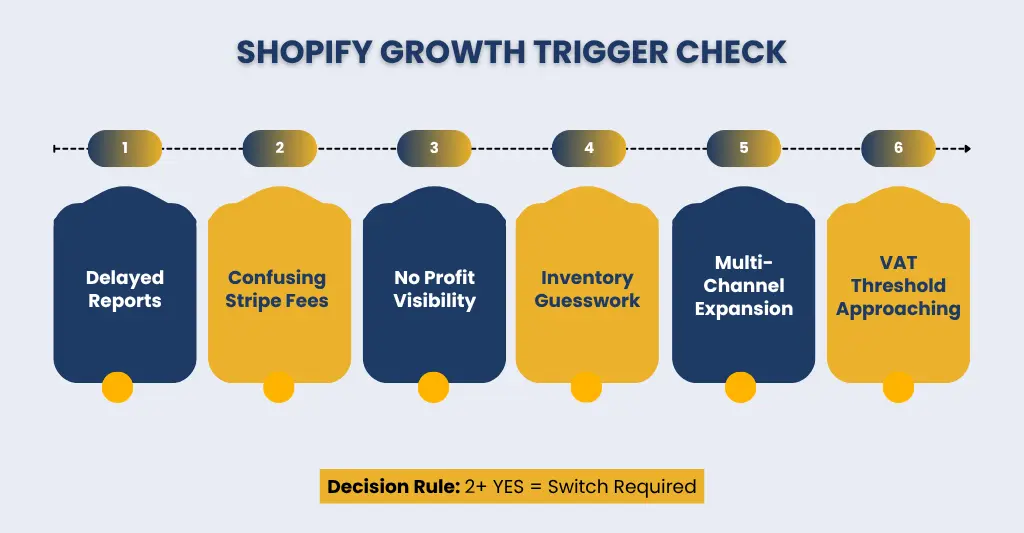 SHOPIFY GROWTH TRIGGER CHECK

1

2

3

4

5

6

Delayed Reports

Confusing Stripe Fees

No Profit Visibility

Inventory Guesswork

Multi-Channel Expansion

VAT Threshold Approaching

Decision Rule: 2+ YES = Switch Required